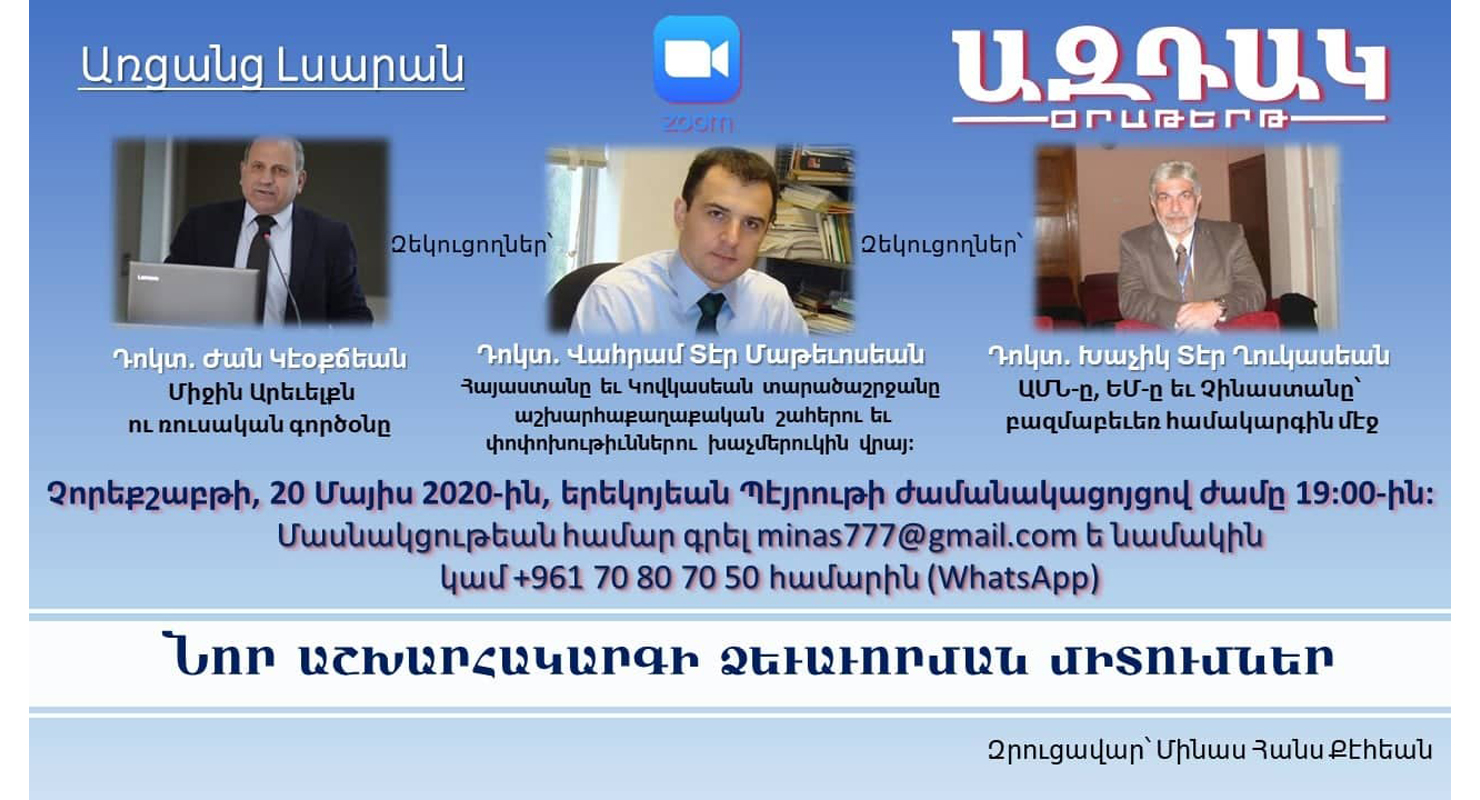 Առցանց Լսարան

zoom

ԱԶԴԱԿ
ՕՐԱԹԵՐԹ

Զեկուցողներ՝

Զեկուցողներ՝

Դոկտ. Ժան Կէօքճեան
Միջին Արեւելքն ու ռուսական գործօնը

Դոկտ. Վահրամ Տէր Մաթեւոսեան
Հայաստանը եւ Կովկասեան տարածաշրջանը աշխարհաքաղաքական շահերու եւ փոփոխութիւններու խաչմերուկին վրայ:

Դոկտ. Խաչիկ Տէր Ղուկասեան
ԱՄՆ-ը, ԵՄ-ը եւ Չինաստանը՝ բազմաբեւեռ համակարգին մէջ

Չորեքշաբթի, 20 Մայիս 2020-ին, երեկոյեան Պէյրութի ժամանակացոյցով ժամը 19:00-ին:
Մասնակցութեան համար գրել minas777@gmail.com ե նամակին
կամ +961 70 80 70 50 համարին (WhatsApp)

ՆՈՐ ԱՇԽԱՐՀԱԿԱՐԳԻ ՁԵՒԱՒՈՐՄԱՆ ՄԻՏՈՒՄՆԵՐ

Զրուցավար՝ Մինաս Հանս Քէհեան